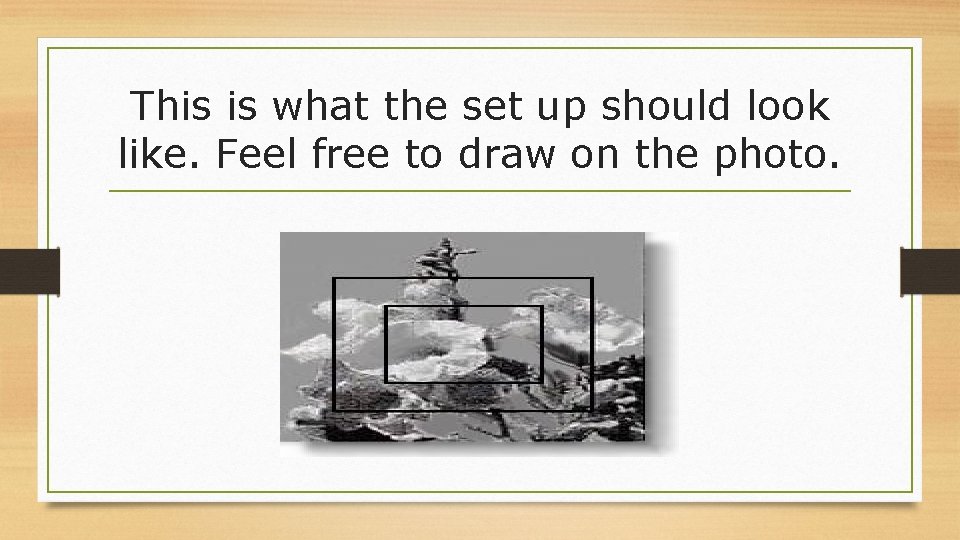 This is what the set up should look like. Feel free to draw on the photo.